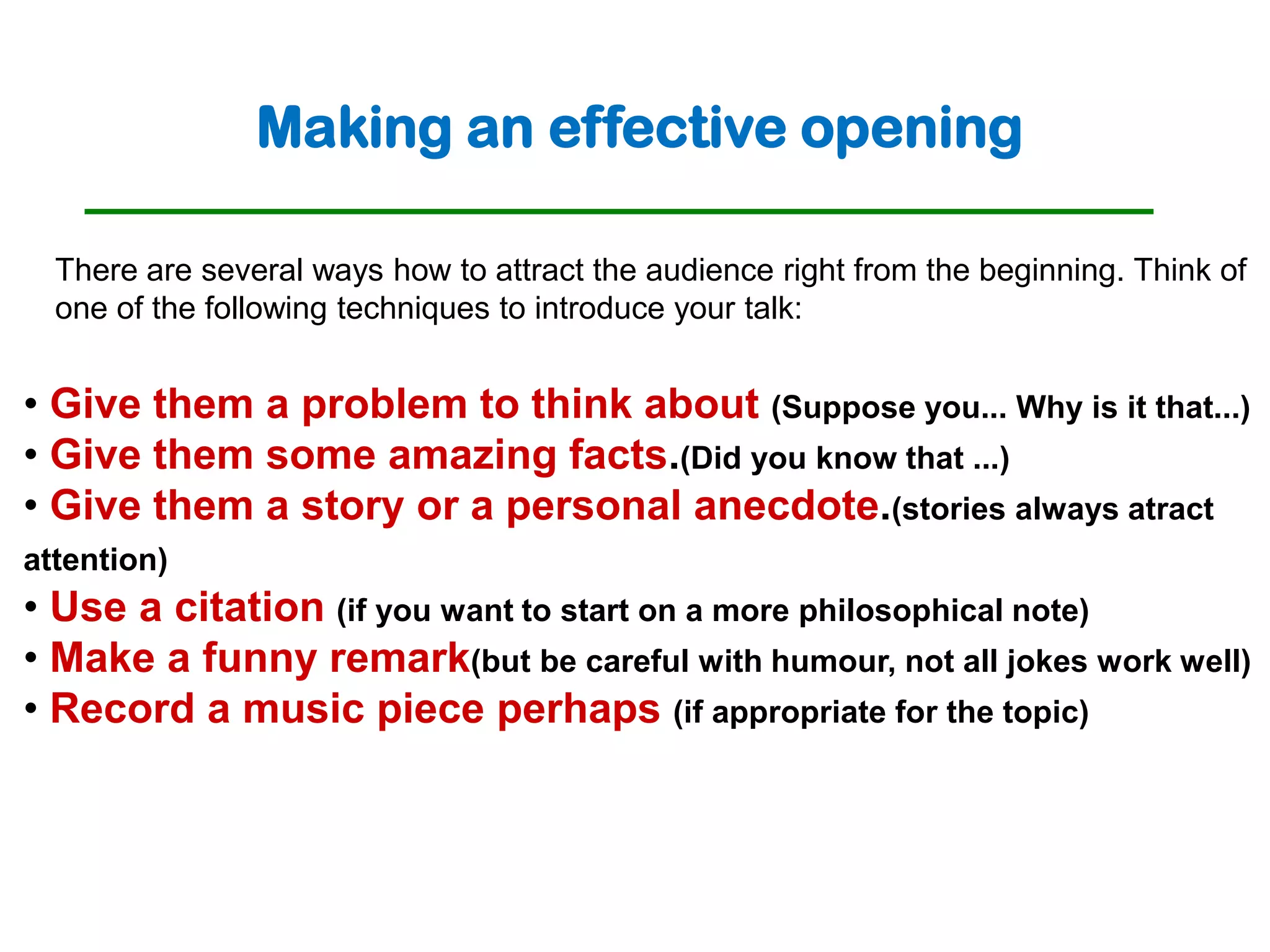 Making an effective opening

There are several ways how to attract the audience right from the beginning. Think of one of the following techniques to introduce your talk:

• Give them a problem to think about (Suppose you... Why is it that...)
• Give them some amazing facts.(Did you know that ...)
• Give them a story or a personal anecdote.(stories always atract attention)
• Use a citation (if you want to start on a more philosophical note)
• Make a funny remark(but be careful with humour, not all jokes work well)
• Record a music piece perhaps (if appropriate for the topic)